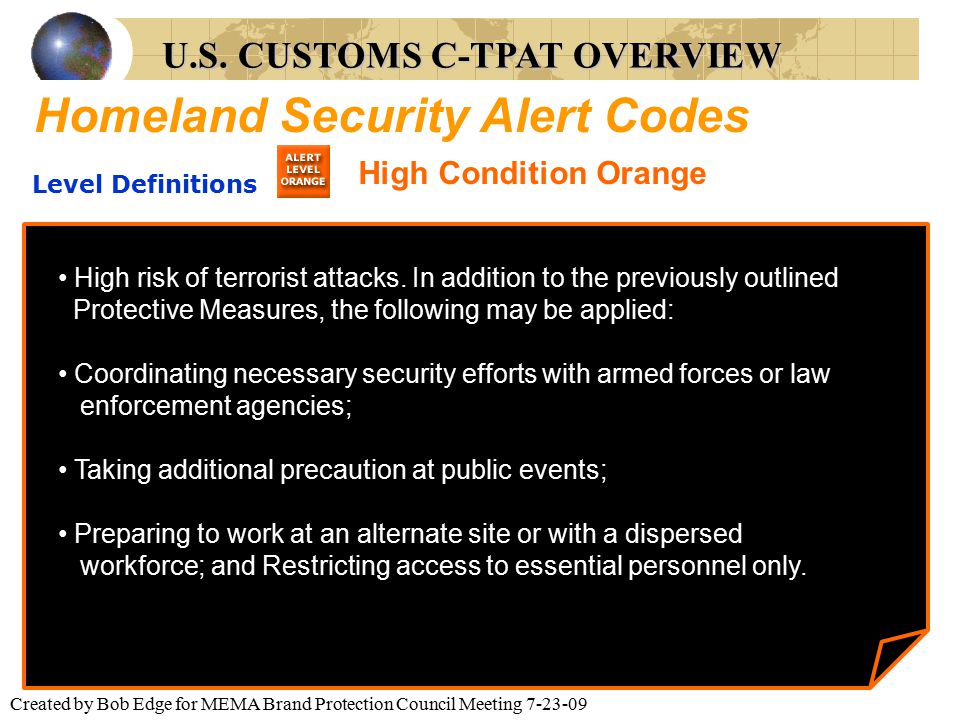 U.S. CUSTOMS C-TPAT OVERVIEW

Homeland Security Alert Codes

Level Definitions

ALERT LEVEL ORANGE

High Condition Orange

• High risk of terrorist attacks. In addition to the previously outlined Protective Measures, the following may be applied:

• Coordinating necessary security efforts with armed forces or law enforcement agencies;

• Taking additional precaution at public events;

• Preparing to work at an alternate site or with a dispersed workforce; and Restricting access to essential personnel only.

Created by Bob Edge for MEMA Brand Protection Council Meeting 7-23-09